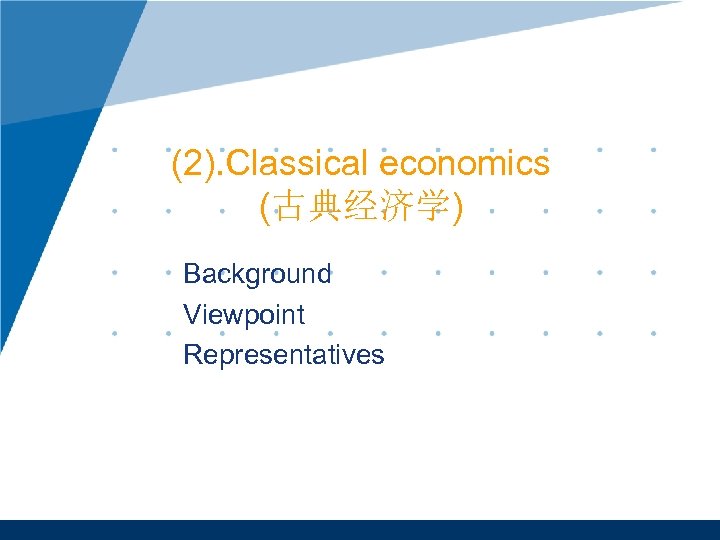 (2).Classical economics (古典经济学)

Background
Viewpoint
Representatives